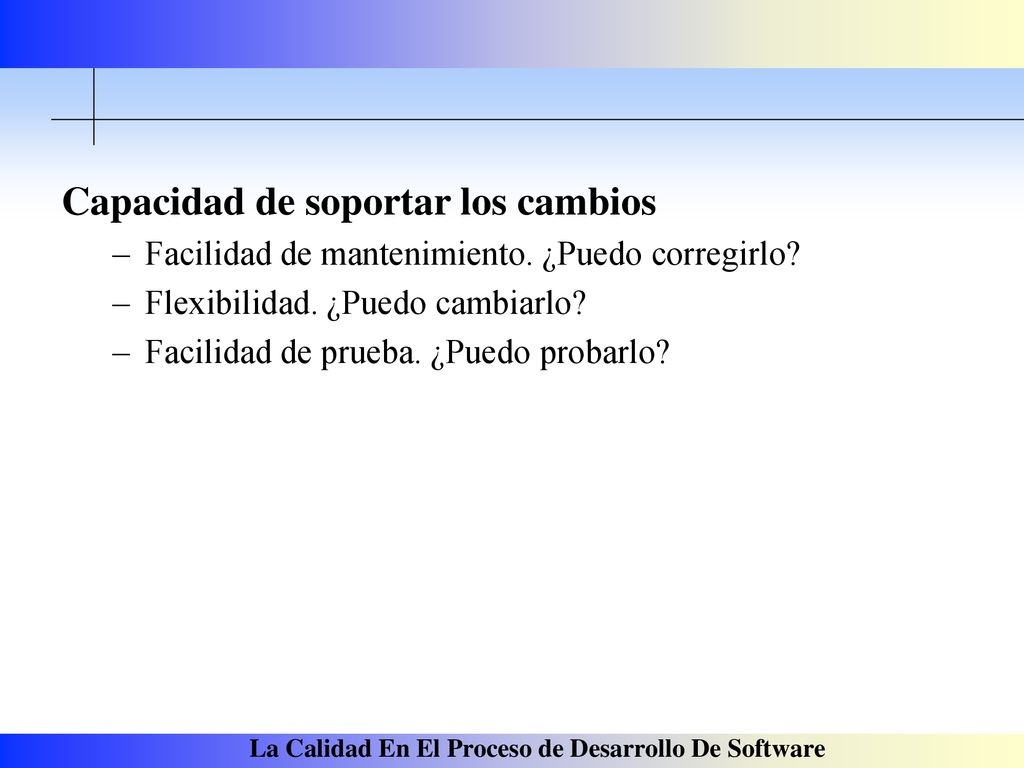 Capacidad de soportar los cambios

– Facilidad de mantenimiento. ¿Puedo corregirlo?

– Flexibilidad. ¿Puedo cambiarlo?

– Facilidad de prueba. ¿Puedo probarlo?

La Calidad En El Proceso de Desarrollo De Software